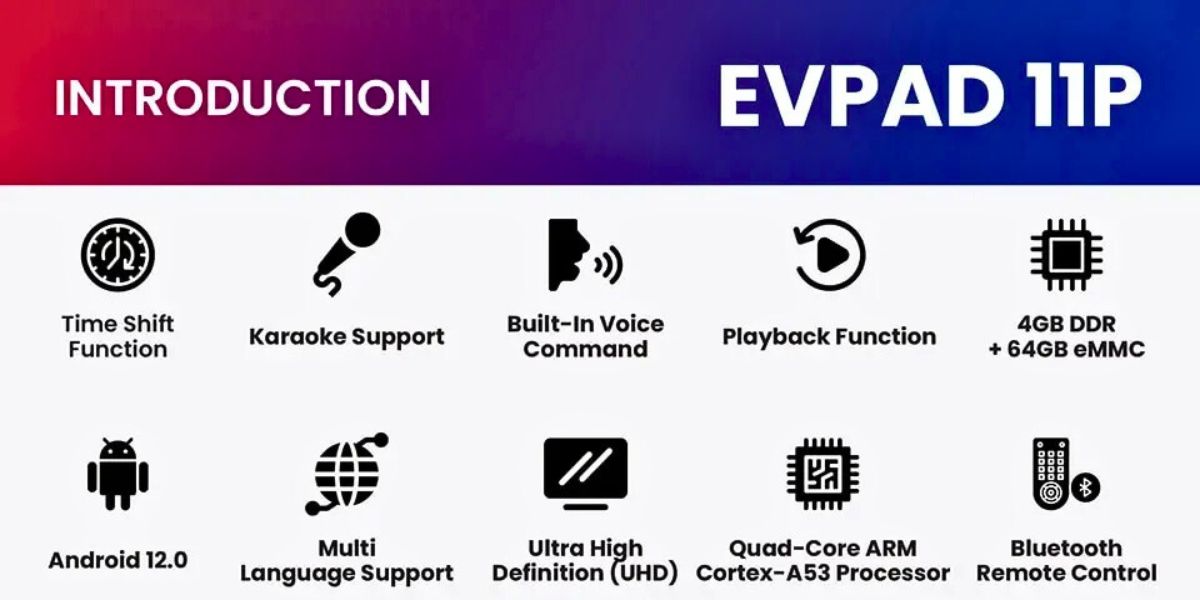 INTRODUCTION

EVPAD 11P

Time Shift Function

Karaoke Support

Built-In Voice Command

Playback Function

4GB DDR + 64GB eMMC

Android 12.0

Multi Language Support

Ultra High Definition (UHD)

Quad-Core ARM Cortex-A53 Processor

Bluetooth Remote Control